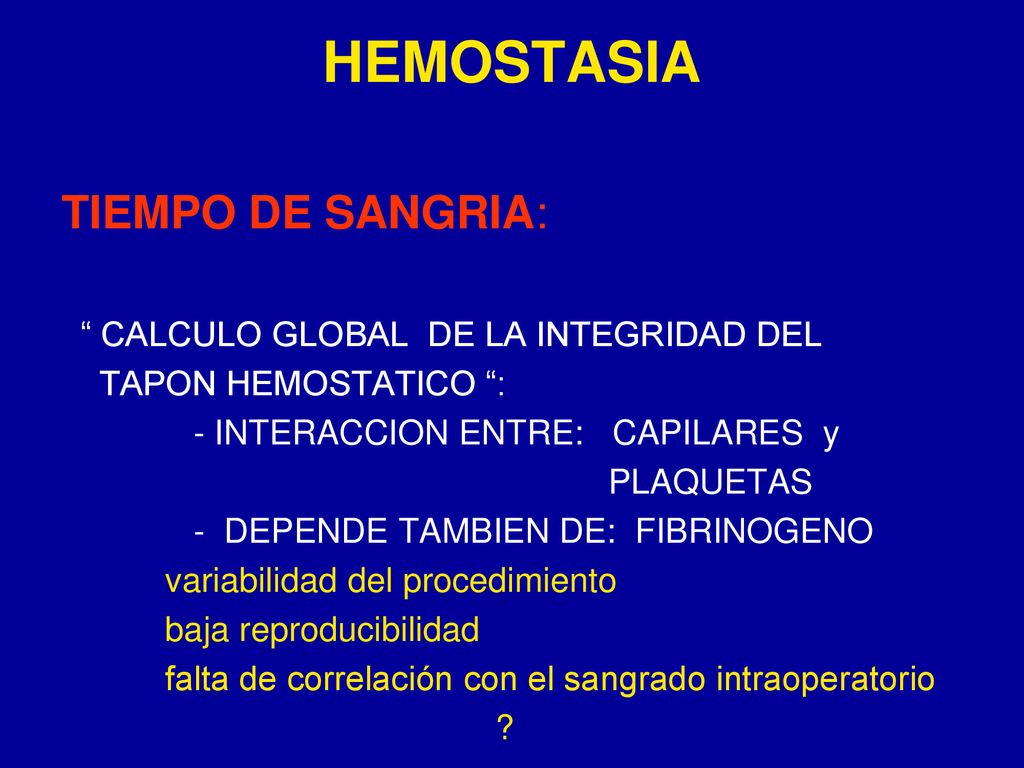 HEMOSTASIA

TIEMPO DE SANGRIA:

“ CALCULO GLOBAL DE LA INTEGRIDAD DEL TAPON HEMOSTATICO “:
- INTERACCION ENTRE: CAPILARES y PLAQUETAS
- DEPENDE TAMBIEN DE: FIBRINOGENO
variabilidad del procedimiento
baja reproducibilidad
falta de correlación con el sangrado intraoperatorio
?